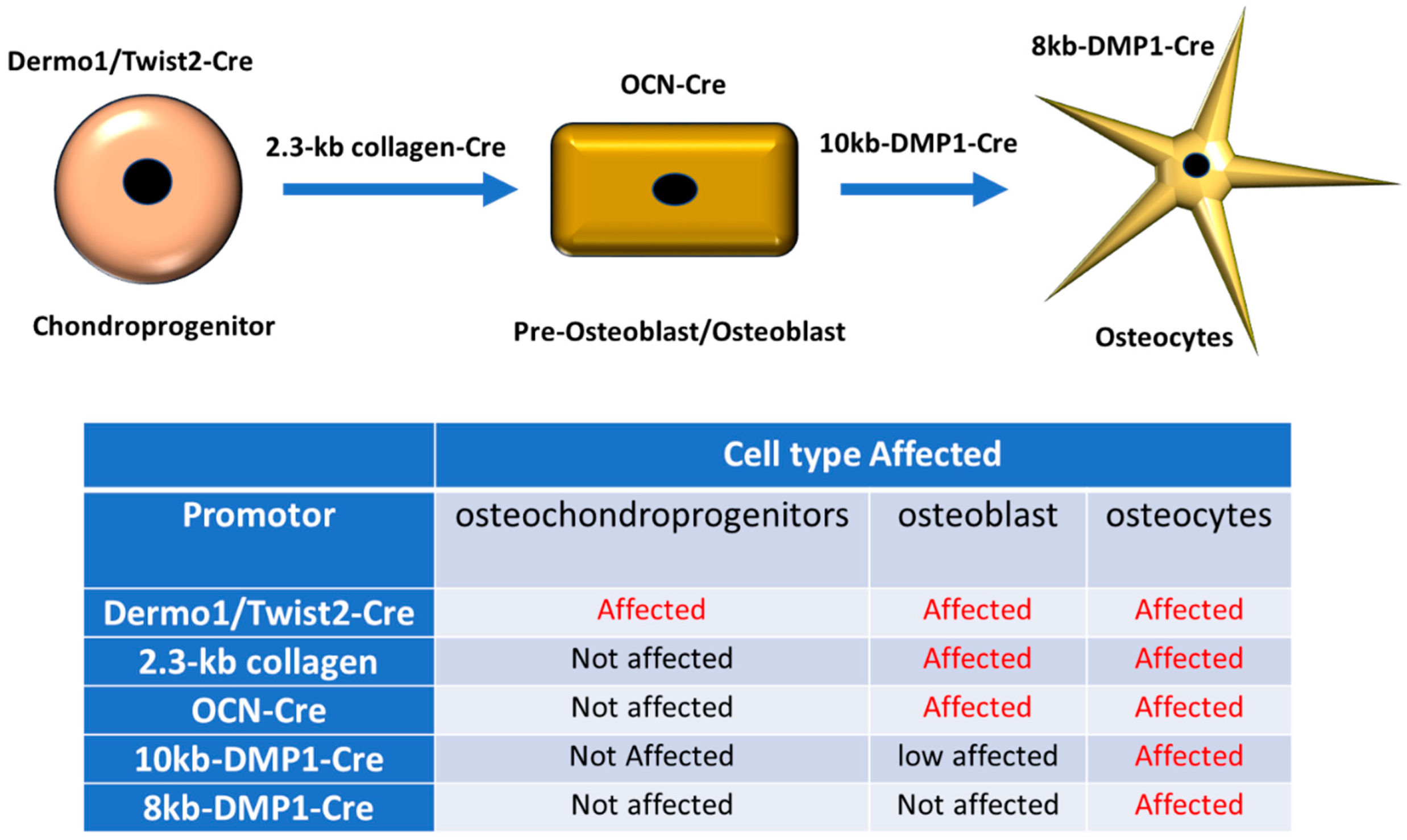 Dermo1/Twist2-Cre

Chondroprogenitor

2.3-kb collagen-Cre

OCN-Cre

Pre-Osteoblast/Osteoblast

10kb-DMP1-Cre

8kb-DMP1-Cre

Osteocytes

| | Cell type Affected | | |
|---|---|---|---|
| Promotor | osteochondroprogenitors | osteoblast | osteocytes |
| Dermo1/Twist2-Cre | Affected | Affected | Affected |
| 2.3-kb collagen | Not affected | Affected | Affected |
| OCN-Cre | Not affected | Affected | Affected |
| 10kb-DMP1-Cre | Not Affected | low affected | Affected |
| 8kb-DMP1-Cre | Not affected | Not affected | Affected |